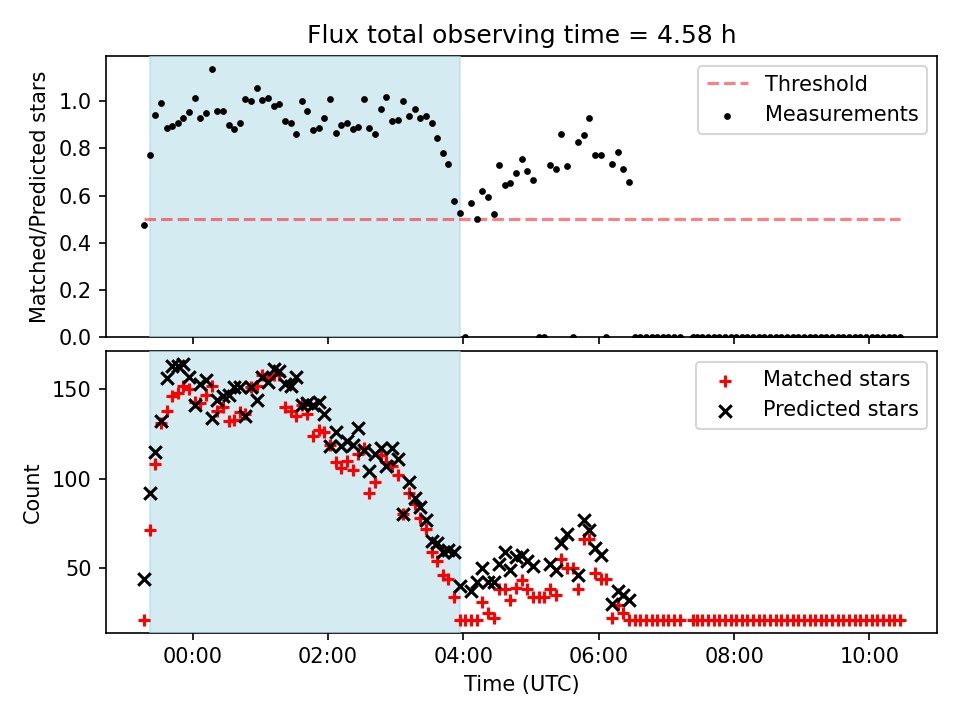 Flux total observing time = 4.58 h

Threshold
Measurements

Matched/Predicted stars
1.0
0.8
0.6
0.4
0.2
0.0

Matched stars
Predicted stars

Count
150
100
50

00:00
02:00
04:00
06:00
08:00
10:00
Time (UTC)